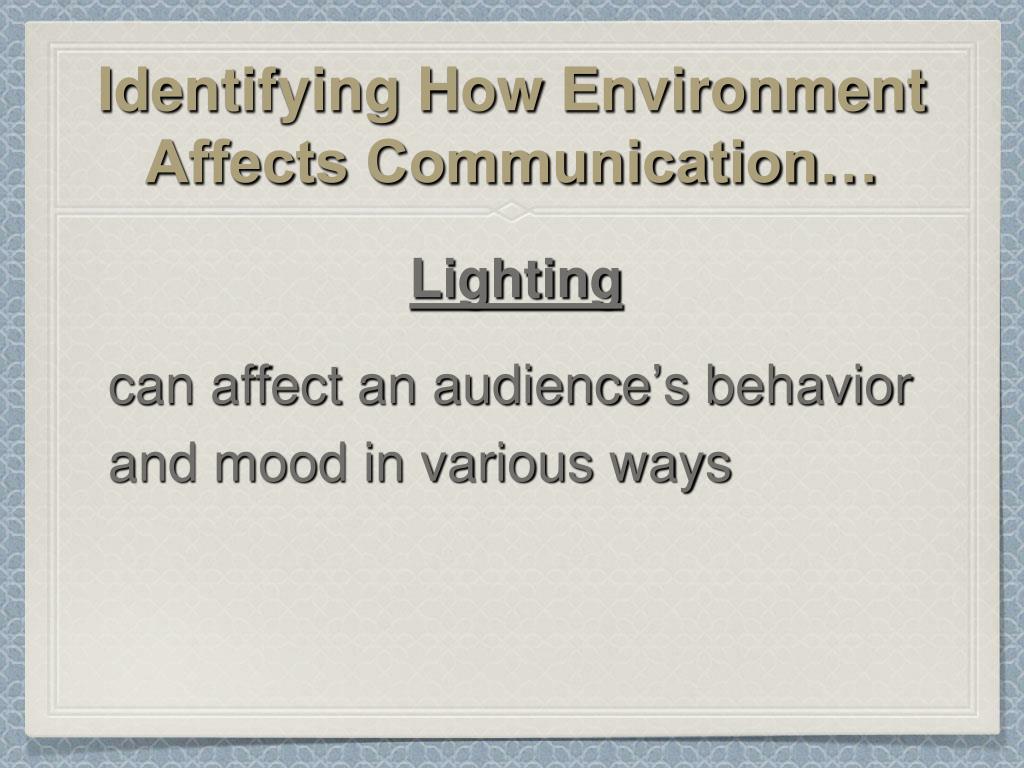 Identifying How Environment Affects Communication…

Lighting

can affect an audience’s behavior and mood in various ways